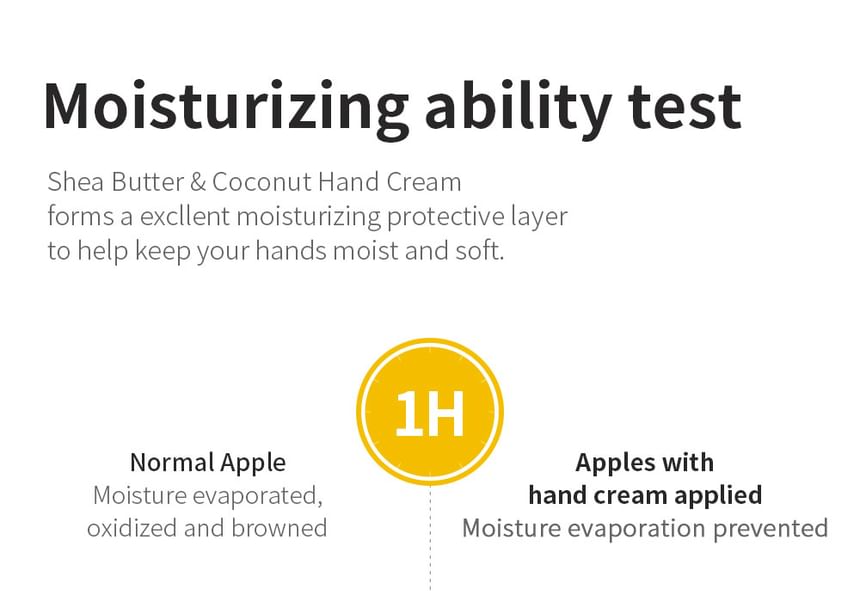 Moisturizing ability test

Shea Butter & Coconut Hand Cream forms a excllent moisturizing protective layer to help keep your hands moist and soft.

1H

Normal Apple
Moisture evaporated, oxidized and browned

Apples with hand cream applied
Moisture evaporation prevented